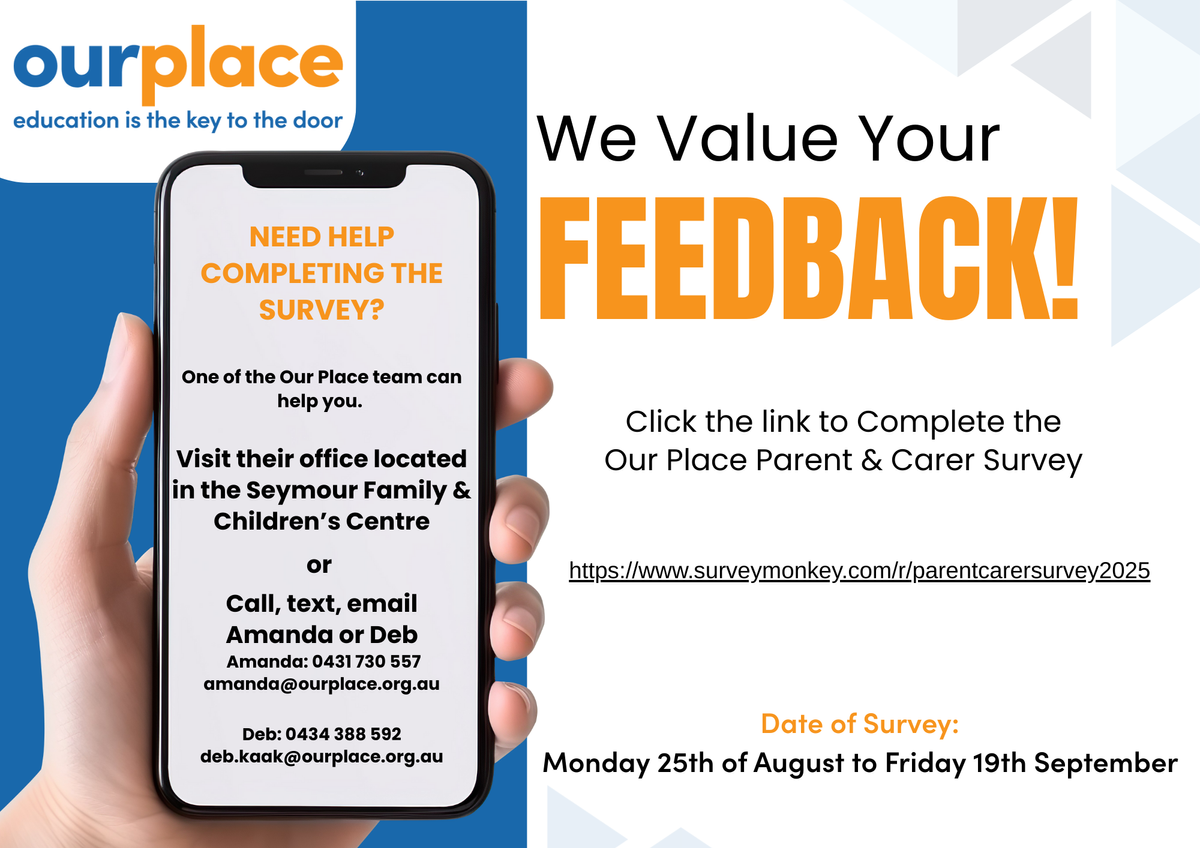 ourplace
education is the key to the door

NEED HELP COMPLETING THE SURVEY?

One of the Our Place team can help you.

Visit their office located in the Seymour Family & Children's Centre

or

Call, text, email Amanda or Deb
Amanda: 0431 730 557
amanda@ourplace.org.au

Deb: 0434 388 592
deb.kaak@ourplace.org.au

We Value Your
FEEDBACK!

Click the link to Complete the Our Place Parent & Carer Survey

https://www.surveymonkey.com/r/parentcarersurvey2025

Date of Survey:
Monday 25th of August to Friday 19th September